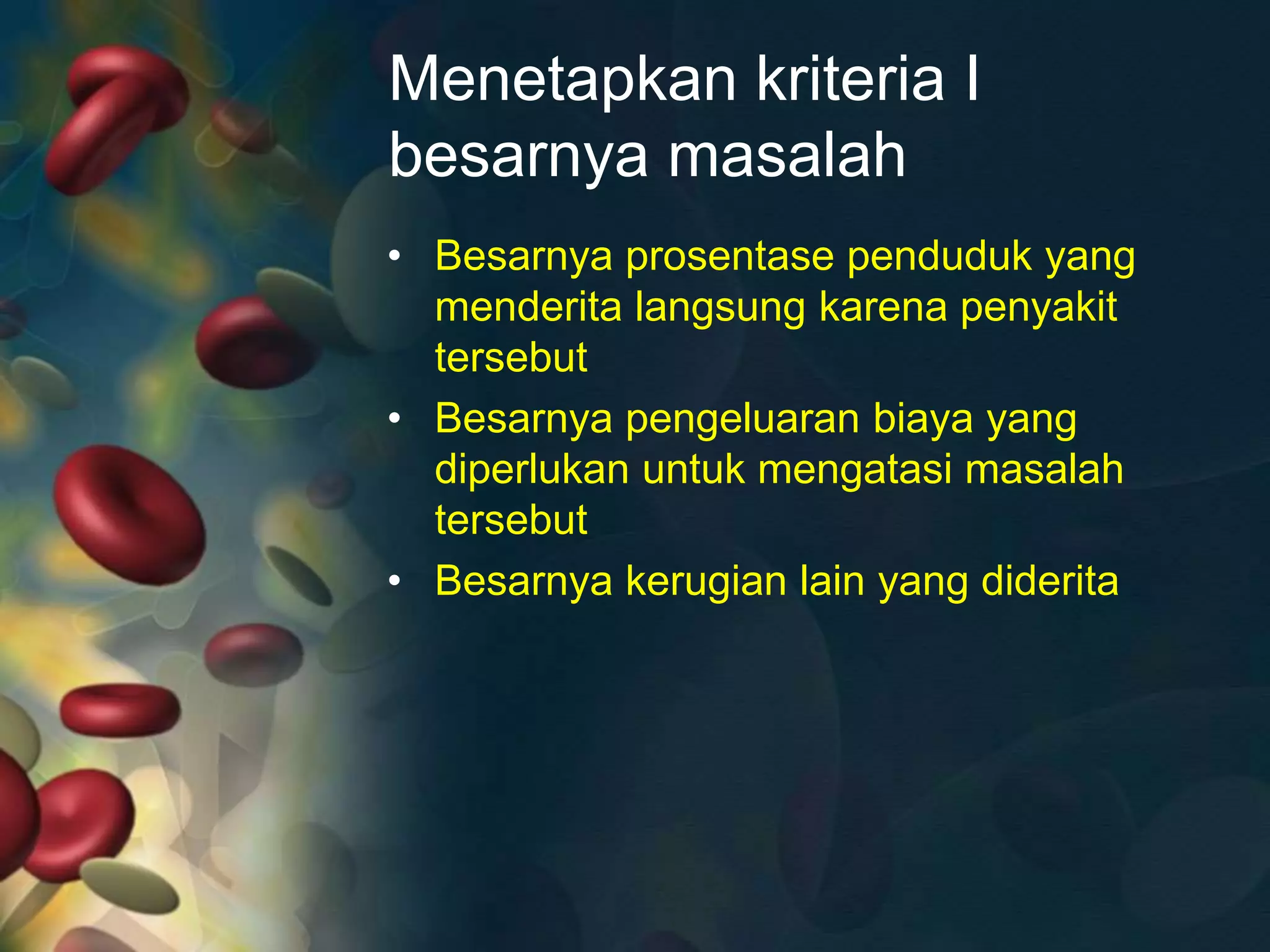 Menetapkan kriteria I besarnya masalah

• Besarnya prosentase penduduk yang menderita langsung karena penyakit tersebut
• Besarnya pengeluaran biaya yang diperlukan untuk mengatasi masalah tersebut
• Besarnya kerugian lain yang diderita